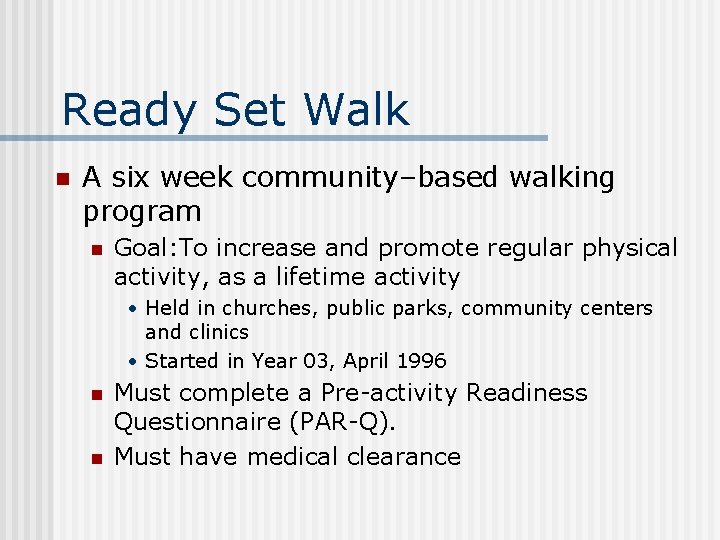 Ready Set Walk

A six week community–based walking program

Goal:To increase and promote regular physical activity, as a lifetime activity

• Held in churches, public parks, community centers and clinics
• Started in Year 03, April 1996

Must complete a Pre-activity Readiness Questionnaire (PAR-Q).

Must have medical clearance